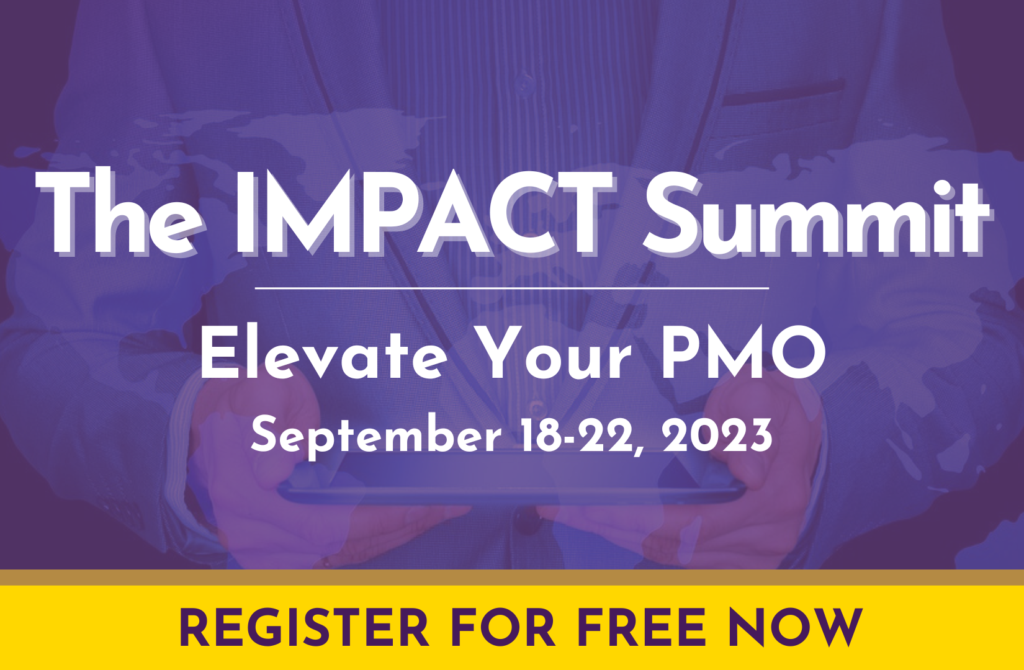 The IMPACT Summit

Elevate Your PMO

September 18-22, 2023

REGISTER FOR FREE NOW